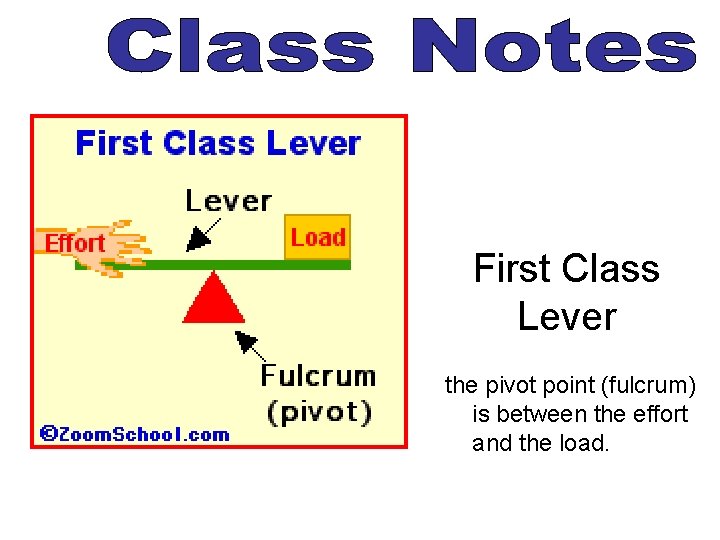 Class Notes

First Class Lever

Lever

Effort

Load

Fulcrum (pivot)

©ZoomSchool.com

First Class Lever

the pivot point (fulcrum) is between the effort and the load.